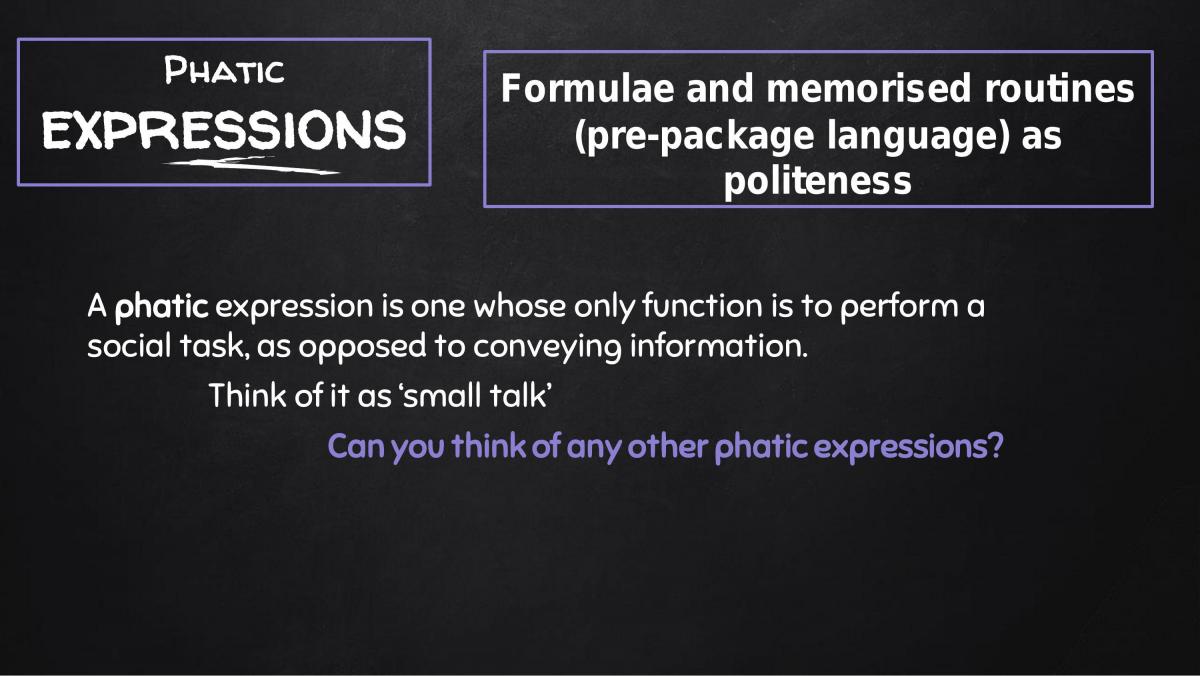 Phatic
EXPRESSIONS

Formulae and memorised routines (pre-package language) as politeness

A phatic expression is one whose only function is to perform a social task, as opposed to conveying information.

Think of it as 'small talk'

Can you think of any other phatic expressions?